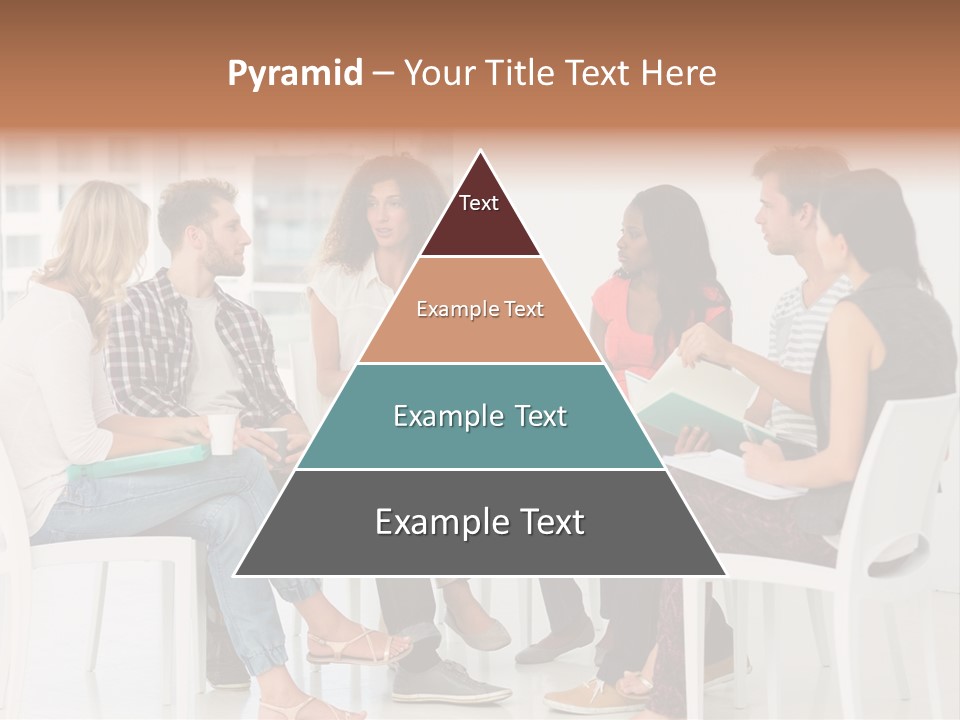 Pyramid – Your Title Text Here

Text

Example Text

Example Text

Example Text